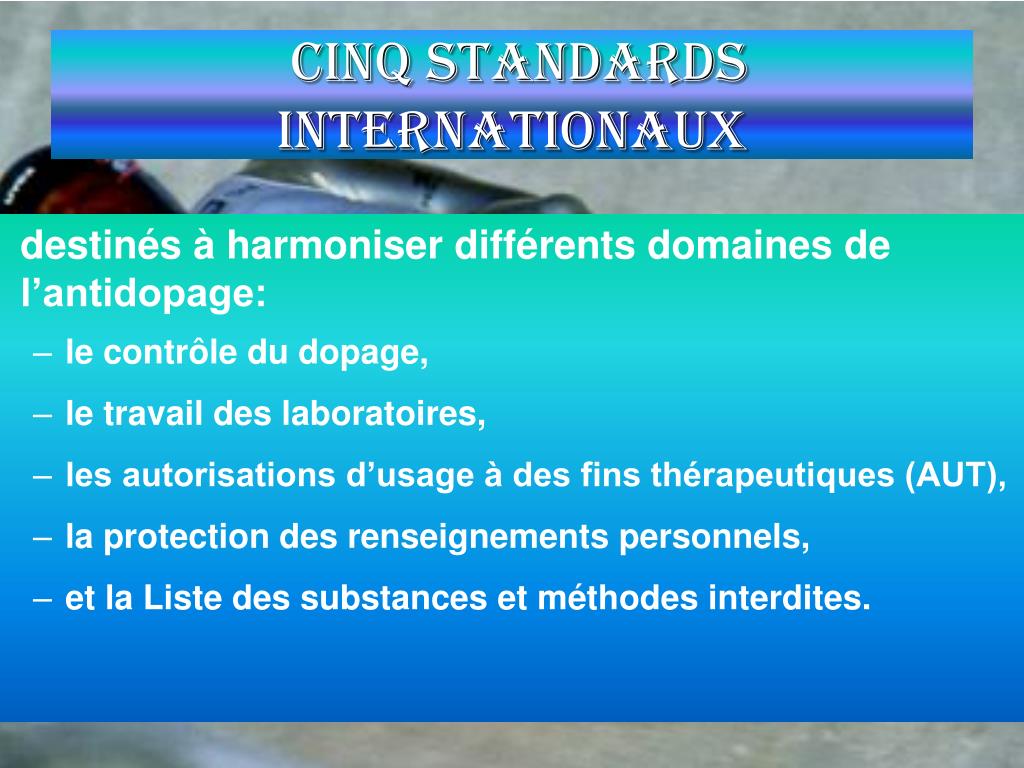 CINQ STANDARDS INTERNATIONAUX

destinés à harmoniser différents domaines de l’antidopage:

– le contrôle du dopage,
– le travail des laboratoires,
– les autorisations d’usage à des fins thérapeutiques (AUT),
– la protection des renseignements personnels,
– et la Liste des substances et méthodes interdites.